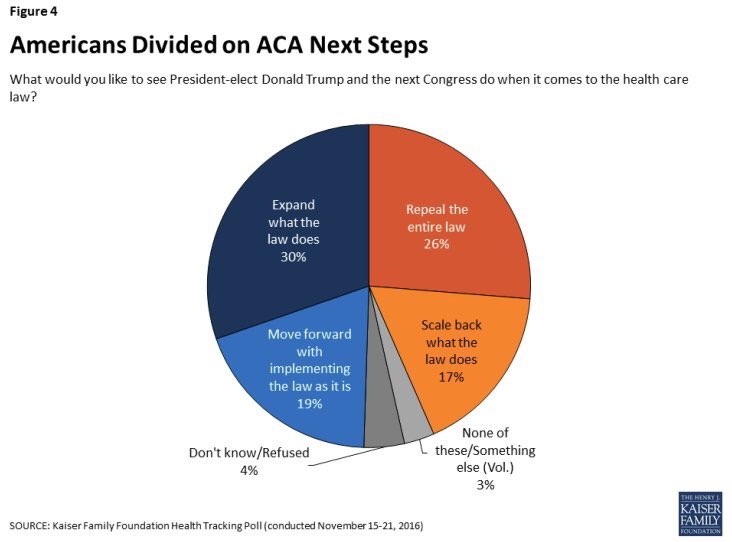 Figure 4

Americans Divided on ACA Next Steps

What would you like to see President-elect Donald Trump and the next Congress do when it comes to the health care law?

Expand what the law does 30%

Repeal the entire law 26%

Scale back what the law does 17%

Move forward with implementing the law as it is 19%

Don't know/Refused 4%

None of these/Something else (Vol.) 3%

SOURCE: Kaiser Family Foundation Health Tracking Poll (conducted November 15-21, 2016)

THE HENRY J. KAISER FAMILY FOUNDATION